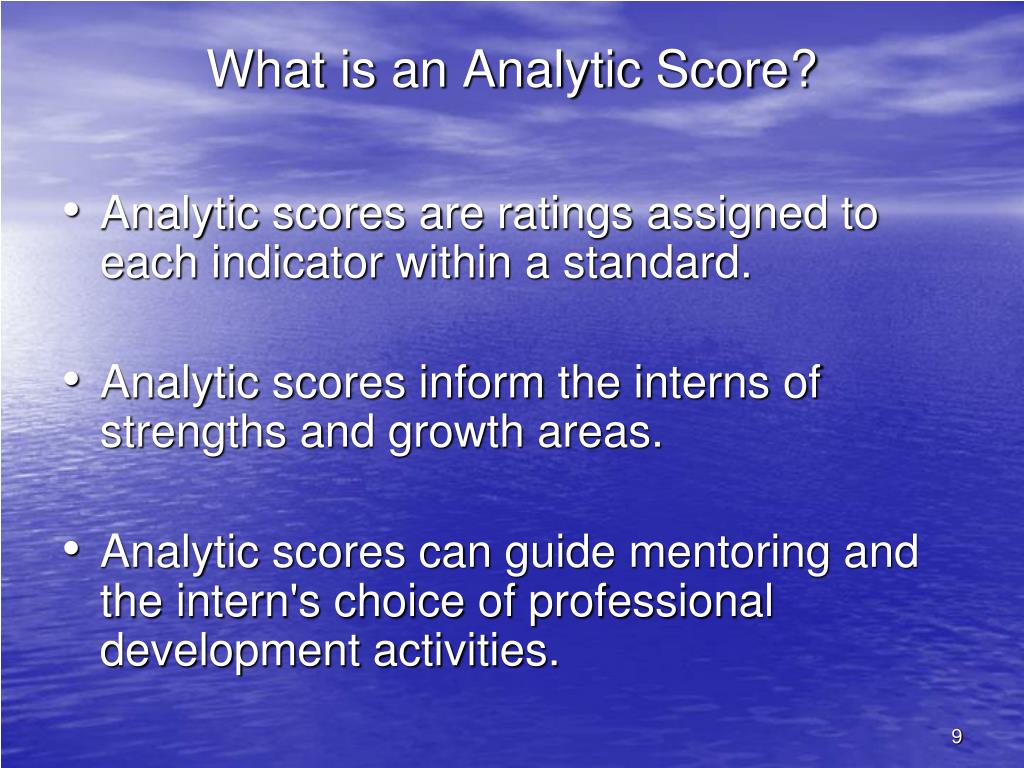 What is an Analytic Score?

• Analytic scores are ratings assigned to each indicator within a standard.

• Analytic scores inform the interns of strengths and growth areas.

• Analytic scores can guide mentoring and the intern's choice of professional development activities.

9